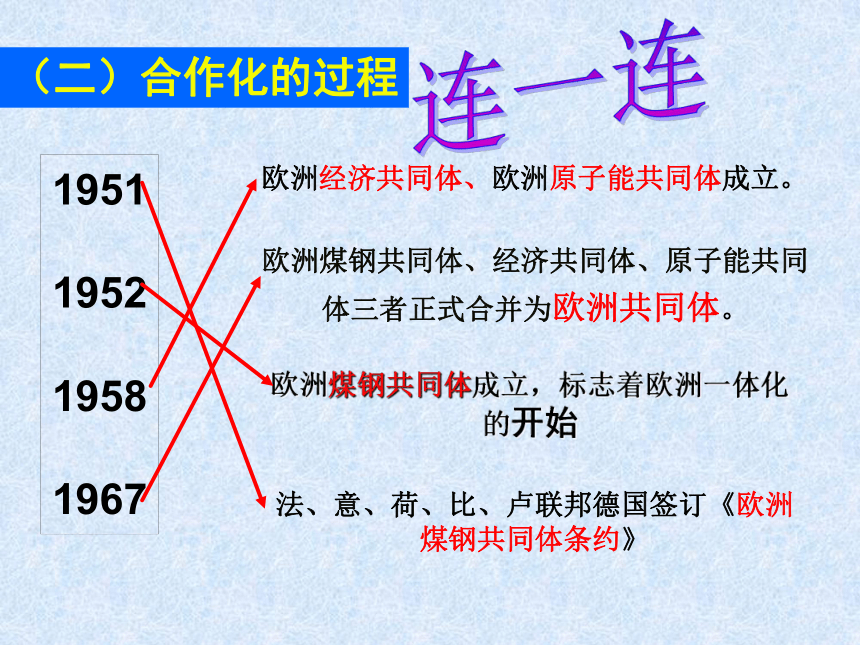 （二）合作化的过程

连一连

1951

1952

1958

1967

欧洲经济共同体、欧洲原子能共同体成立。

欧洲煤钢共同体、经济共同体、原子能共同体三者正式合并为欧洲共同体。

欧洲煤钢共同体成立，标志着欧洲一体化的开始

法、意、荷、比、卢联邦德国签订《欧洲煤钢共同体条约》